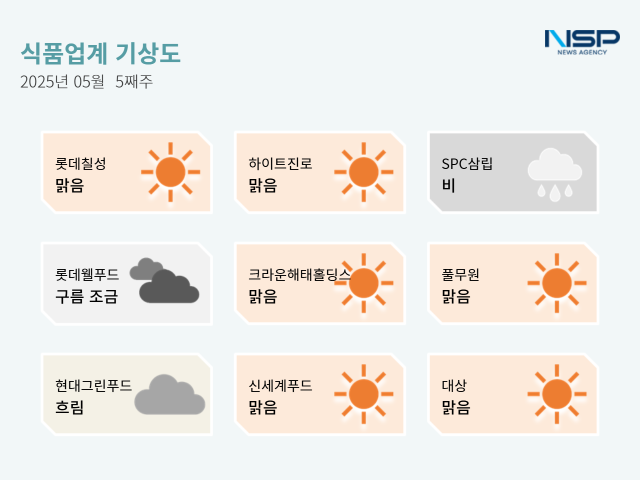 식품업계 기상도
2025년 05월 5째주

NSP
NEWS AGENCY

롯데칠성
맑음

하이트진로
맑음

SPC삼립
비

롯데웰푸드
구름 조금

크라운해태홀딩스
맑음

풀무원
맑음

현대그린푸드
흐림

신세계푸드
맑음

대상
맑음